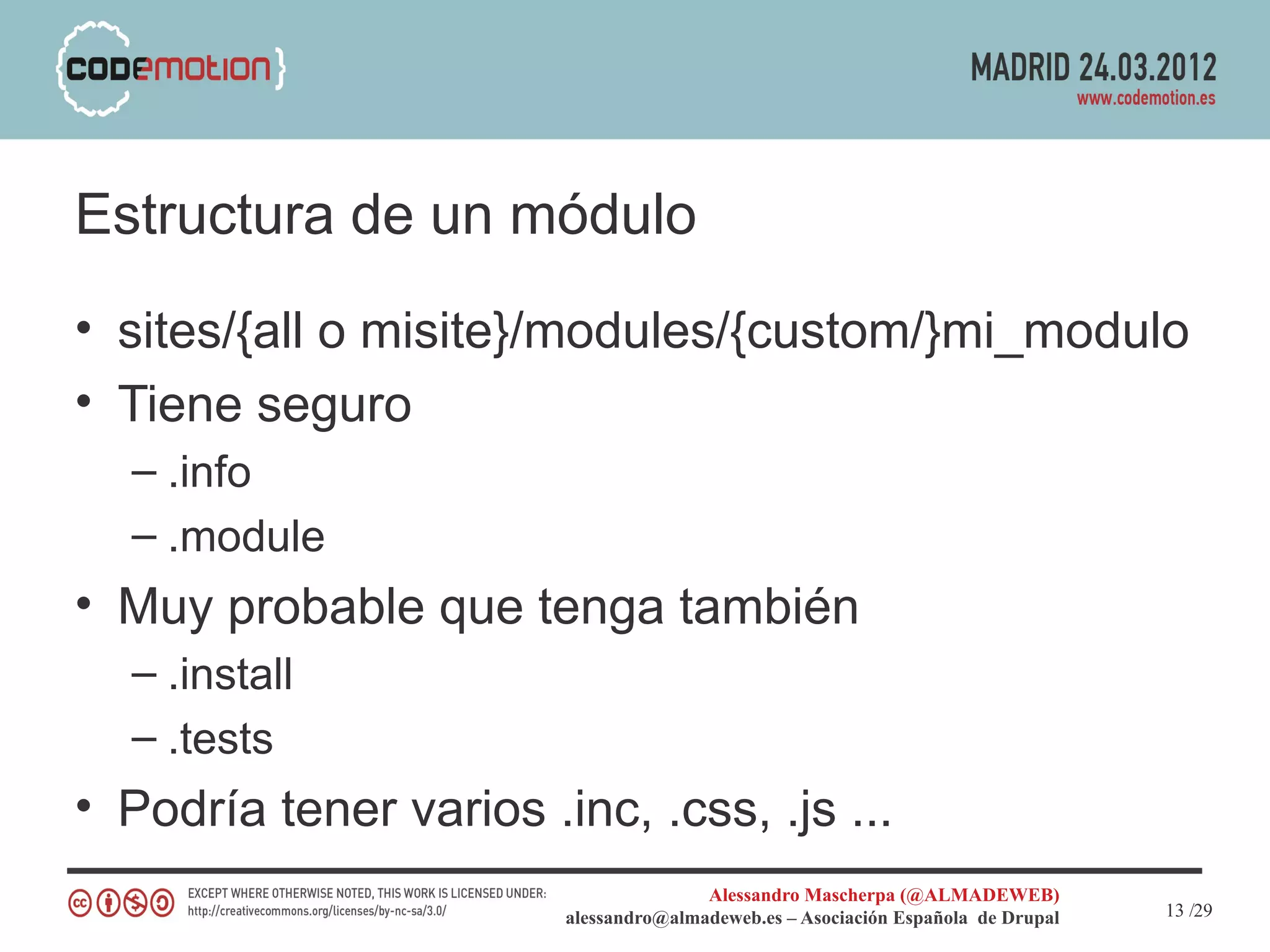 {CODEmotion}

MADRID 24.03.2012
www.codemotion.es

Estructura de un módulo

• sites/{all o misite}/modules/{custom/}mi_modulo
• Tiene seguro
– .info
– .module
• Muy probable que tenga también
– .install
– .tests
• Podría tener varios .inc, .css, .js ...

EXCEPT WHERE OTHERWISE NOTED, THIS WORK IS LICENSED UNDER:
http://creativecommons.org/licenses/by-nc-sa/3.0/

Alessandro Mascherpa (@ALMADEWEB)
alessandro@almadeweb.es – Asociación Española de Drupal

13 /29